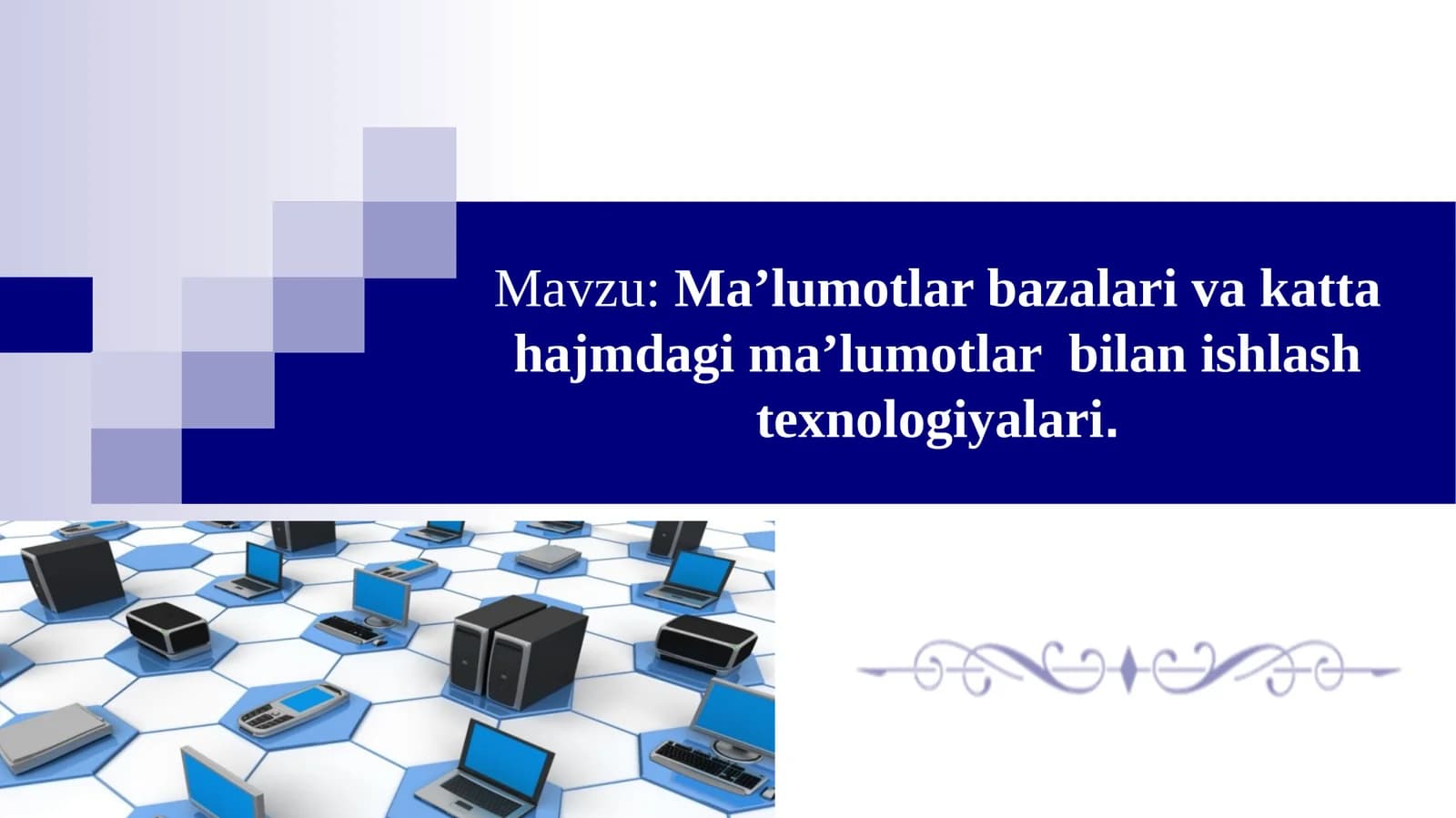 Mavzu: Ma’lumotlar bazalari va katta hajmdagi ma’lumotlar  bilan ishlash texnologiyalari.